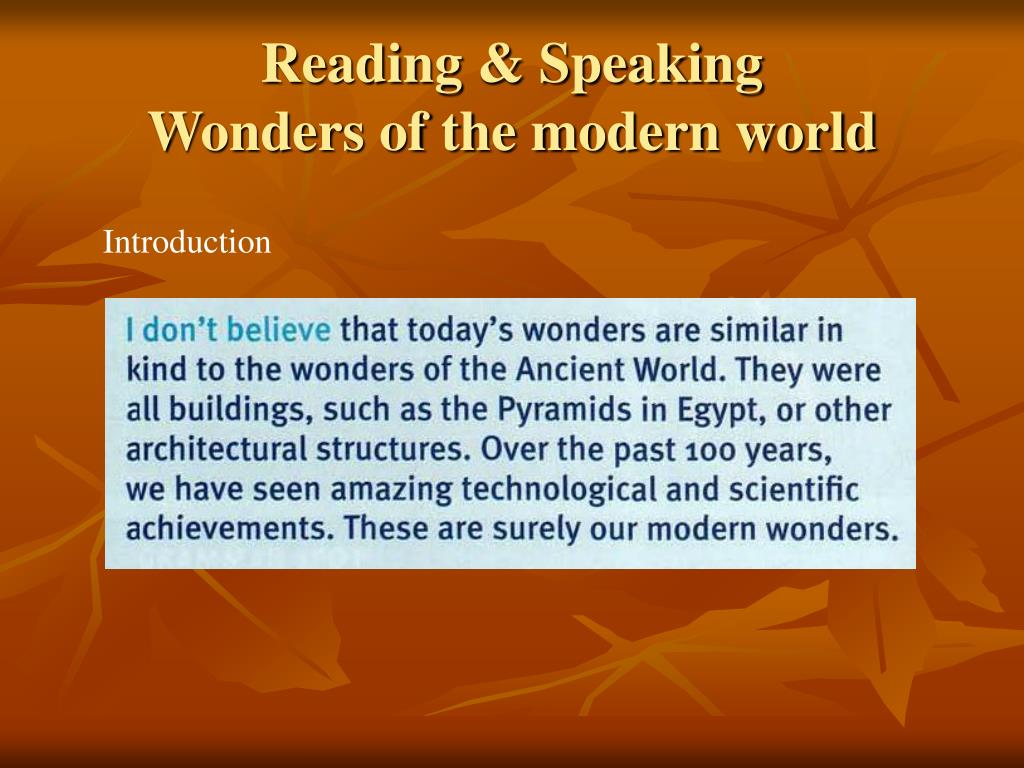 Reading & Speaking
Wonders of the modern world

Introduction

I don't believe that today's wonders are similar in kind to the wonders of the Ancient World. They were all buildings, such as the Pyramids in Egypt, or other architectural structures. Over the past 100 years, we have seen amazing technological and scientific achievements. These are surely our modern wonders.